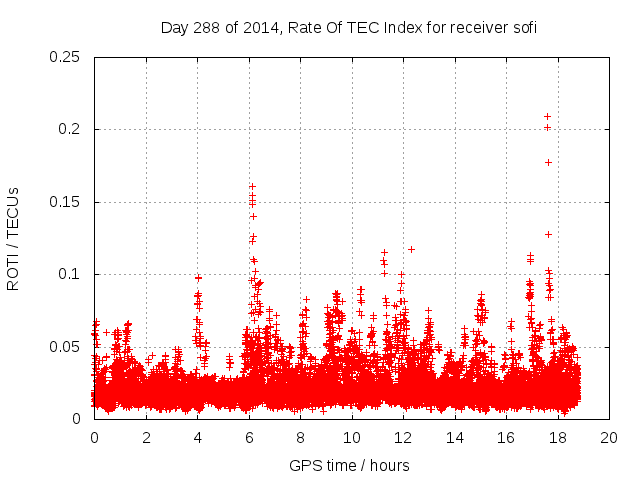 Day 288 of 2014, Rate Of TEC Index for receiver sofi

ROTI / TECUs

0.25
0.2
0.15
0.1
0.05
0

0
2
4
6
8
10
12
14
16
18
20

GPS time / hours